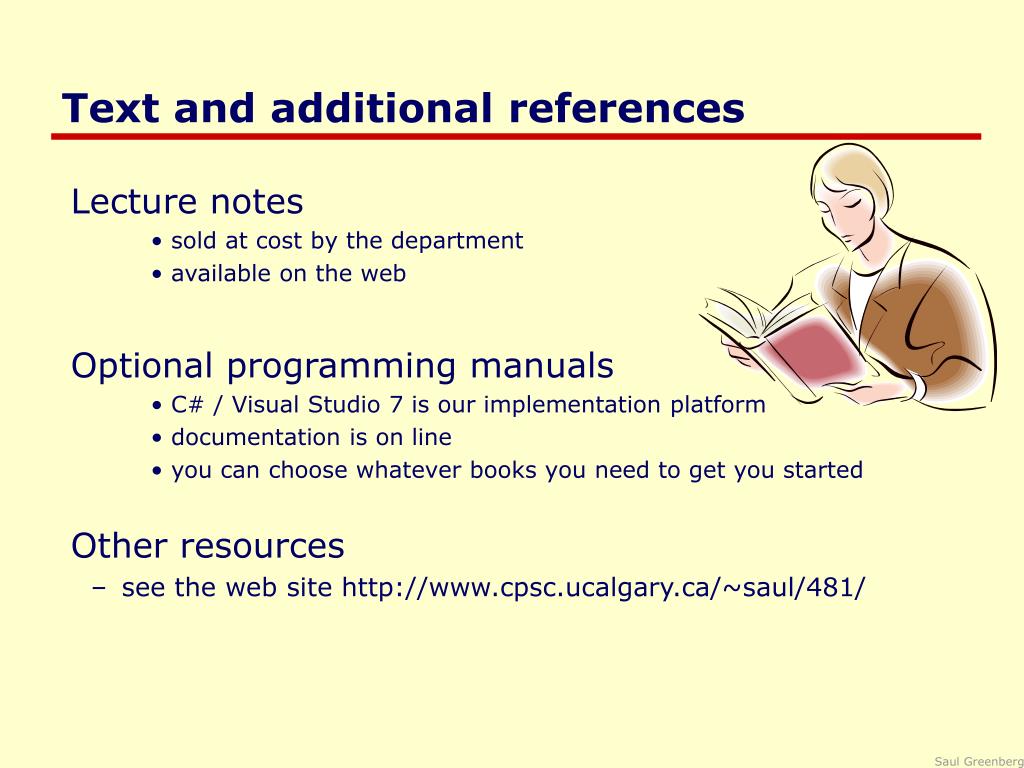 Text and additional references

Lecture notes
• sold at cost by the department
• available on the web

Optional programming manuals
• C# / Visual Studio 7 is our implementation platform
• documentation is on line
• you can choose whatever books you need to get you started

Other resources
– see the web site http://www.cpsc.ucalgary.ca/~saul/481/

Saul Greenberg